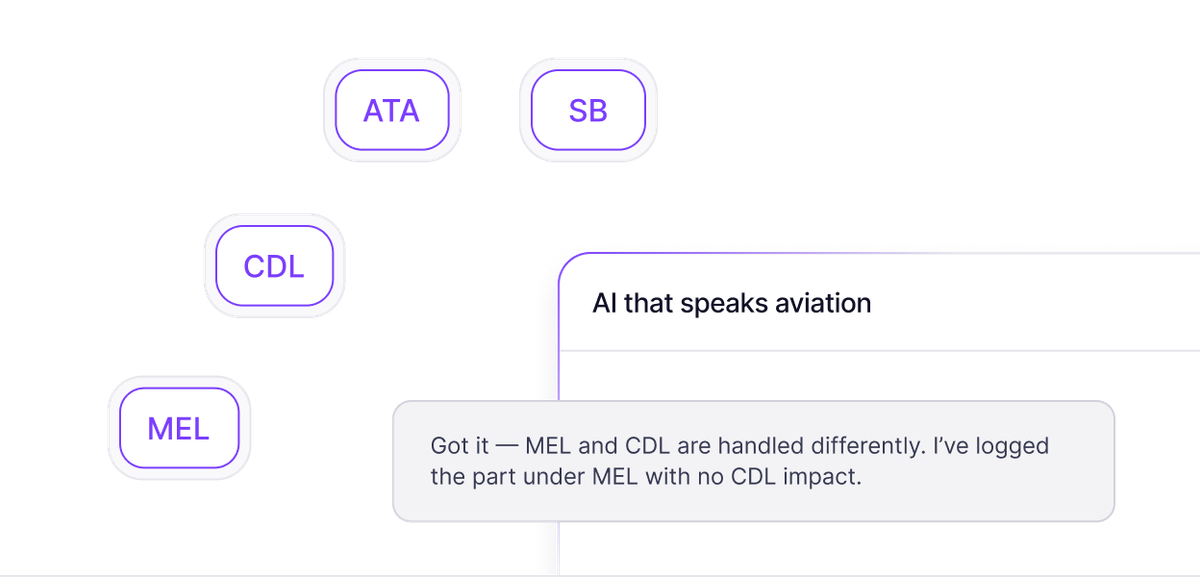 ATA

SB

CDL

MEL

AI that speaks aviation

Got it — MEL and CDL are handled differently. I've logged the part under MEL with no CDL impact.